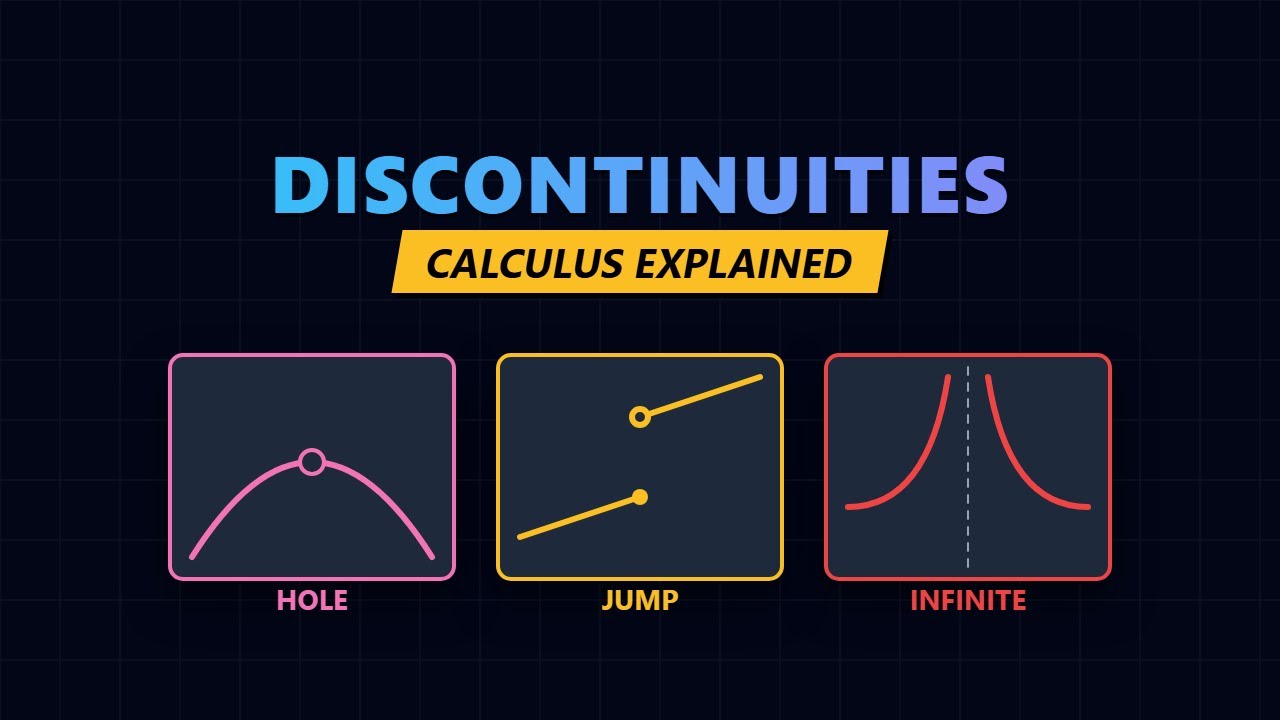 DISCONTINUITIES

CALCULUS EXPLAINED

HOLE

JUMP

INFINITE